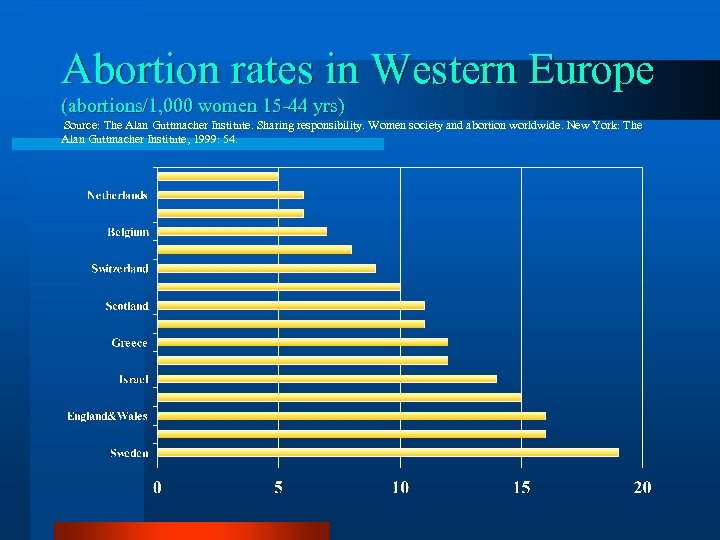 Abortion rates in Western Europe
(abortions/1,000 women 15-44 yrs)
Source: The Alan Guttmacher Institute. Sharing responsibility. Women society and abortion worldwide. New York: The Alan Guttmacher Institute, 1999: 54.

Netherlands
Belgium
Switzerland
Scotland
Greece
Israel
England&Wales
Sweden

0
5
10
15
20